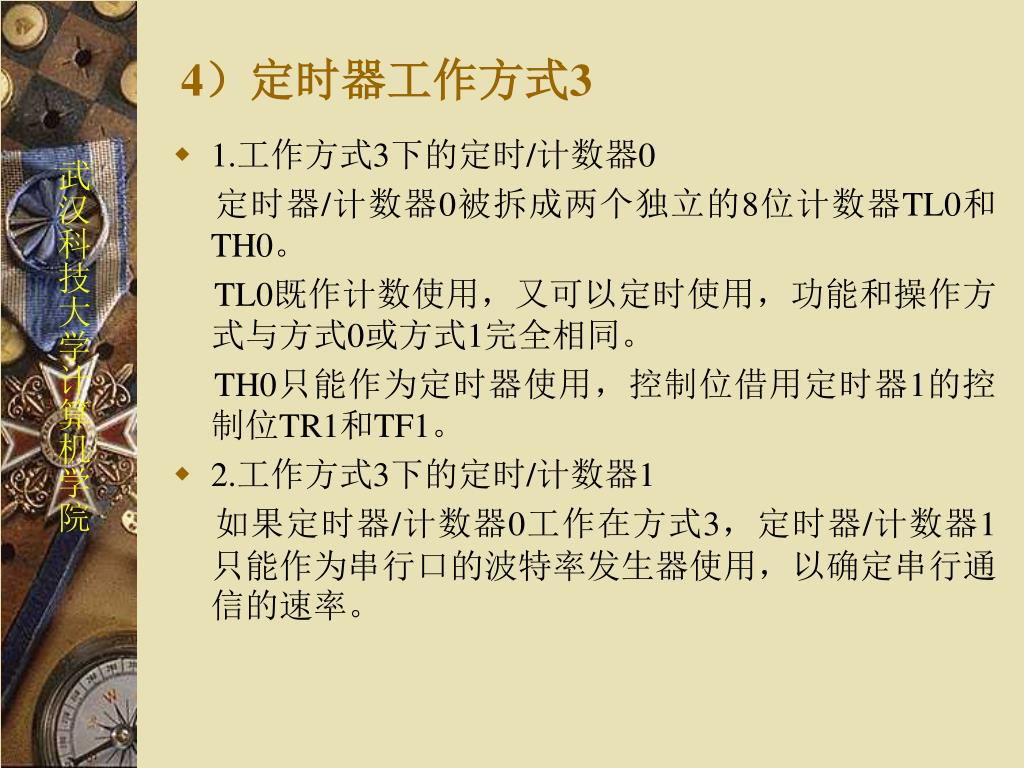 武汉科技大学计算机学院

4）定时器工作方式3

1.工作方式3下的定时/计数器0

定时器/计数器0被拆成两个独立的8位计数器TL0和TH0。

TL0既作计数使用，又可以定时使用，功能和操作方式与方式0或方式1完全相同。

TH0只能作为定时器使用，控制位借用定时器1的控制位TR1和TF1。

2.工作方式3下的定时/计数器1

如果定时器/计数器0工作在方式3，定时器/计数器1只能作为串行口的波特率发生器使用，以确定串行通信的速率。